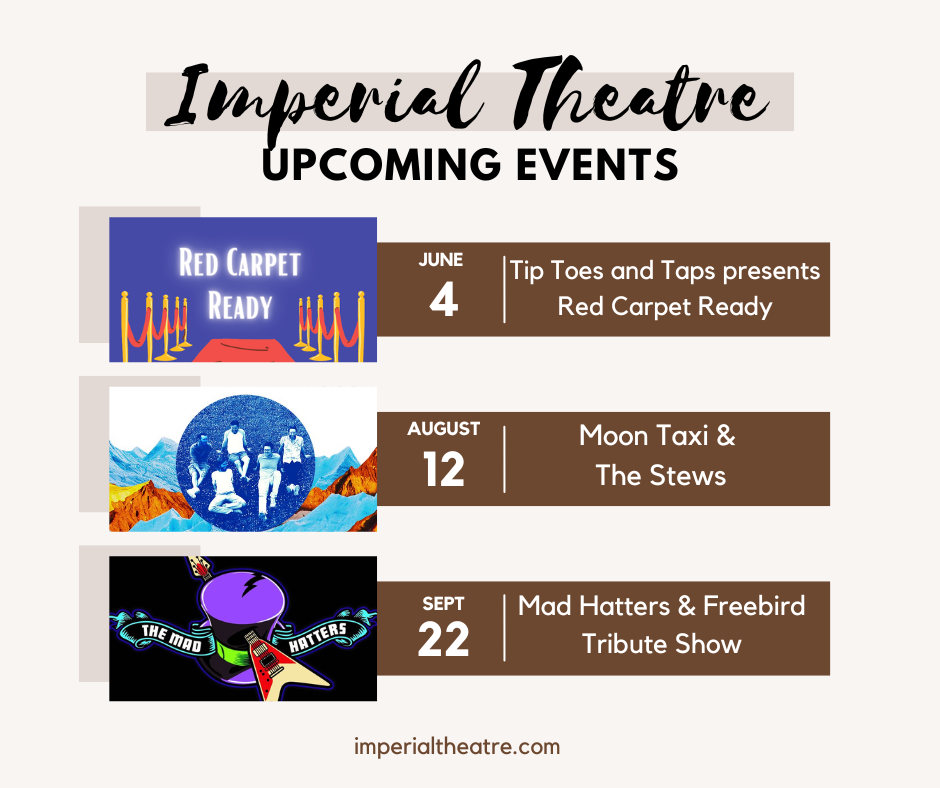 Imperial Theatre
UPCOMING EVENTS

RED CARPET READY

JUNE
4

Tip Toes and Taps presents Red Carpet Ready

AUGUST
12

Moon Taxi & The Stews

THE MAD HATTERS

SEPT
22

Mad Hatters & Freebird Tribute Show

imperialtheatre.com